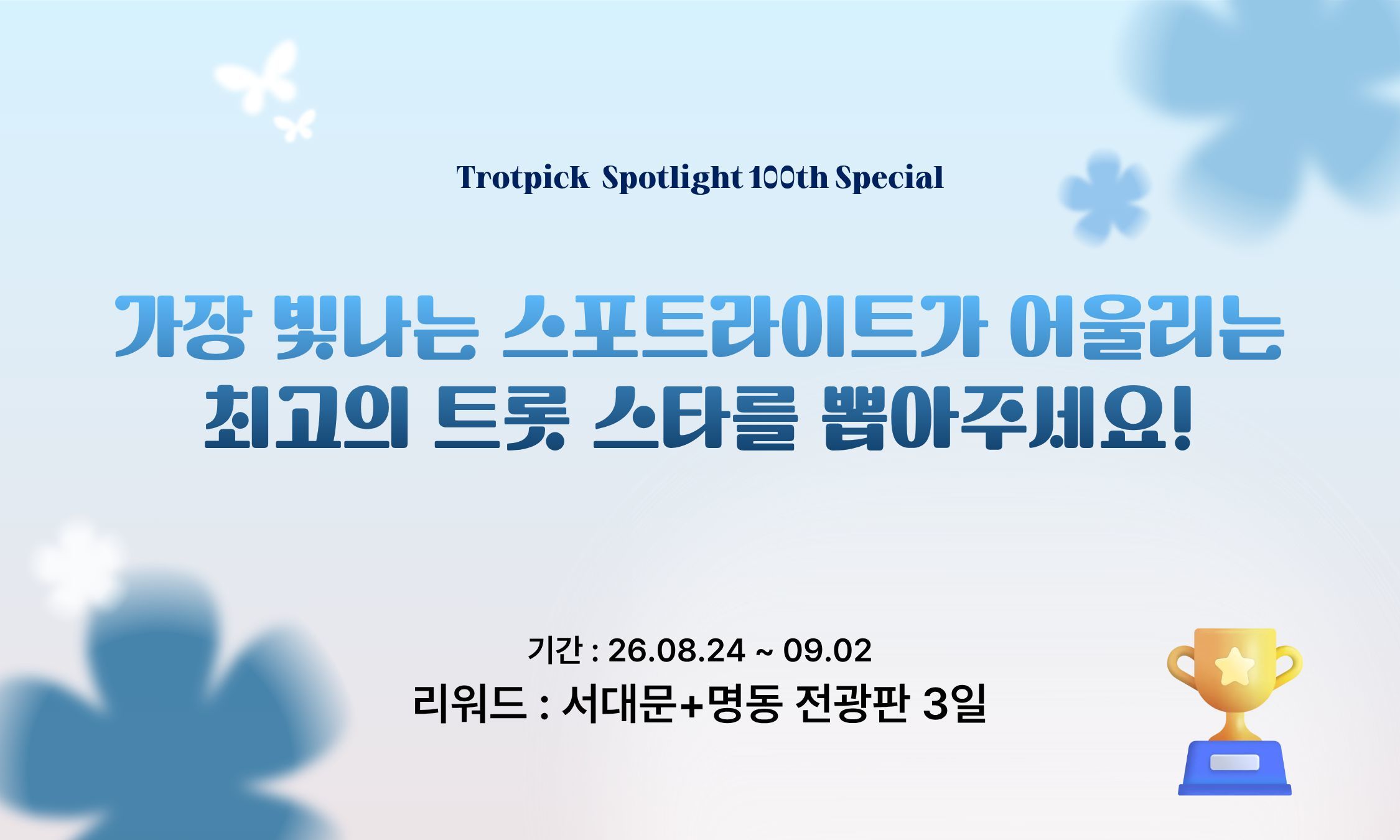 Trotpick Spotlight 100th Special

가장 빛나는 스포트라이트가 어울리는
최고의 트롯 스타를 뽑아주세요!

기간 : 26.08.24 ~ 09.02
리워드 : 서대문+명동 전광판 3일